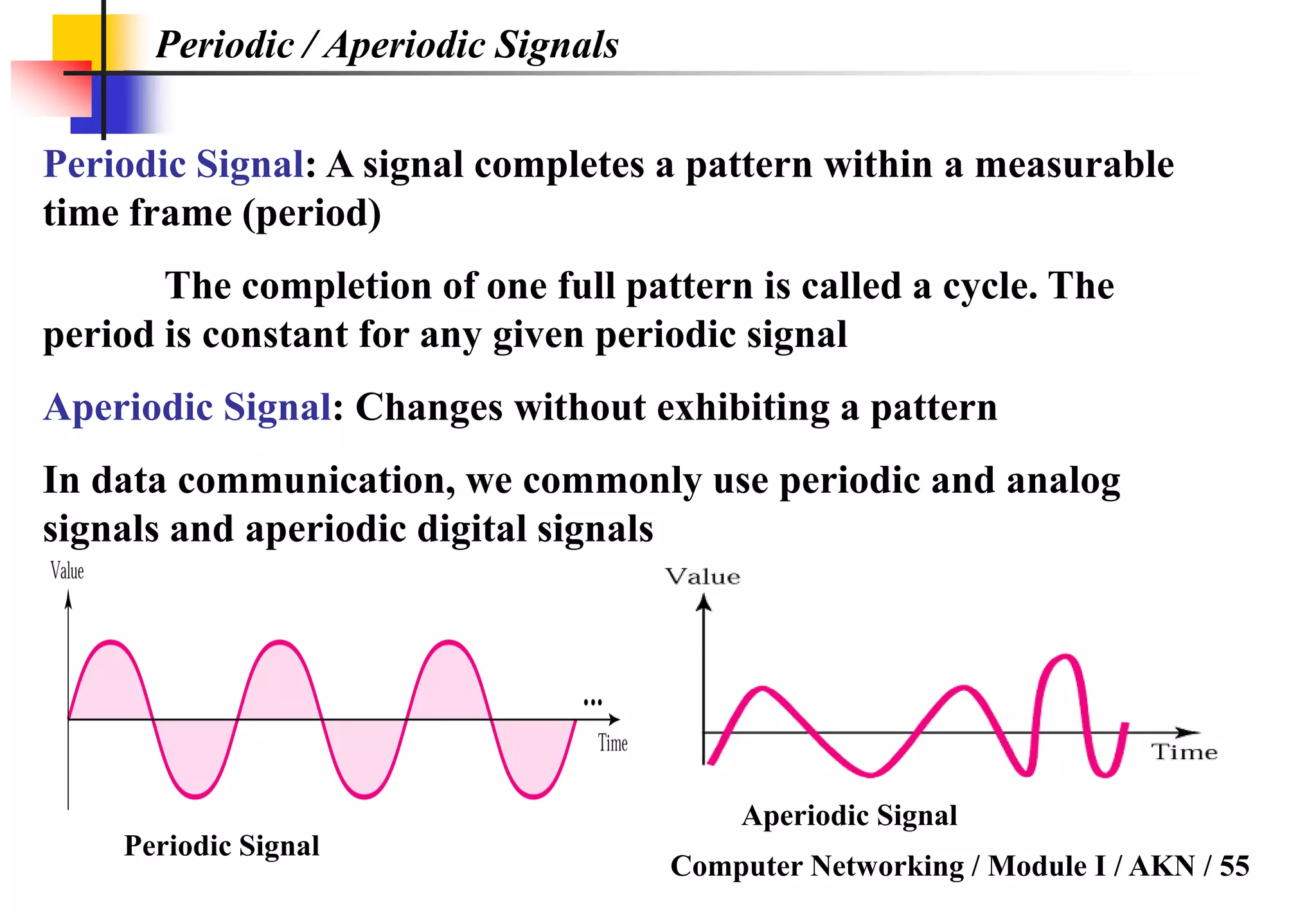 Periodic / Aperiodic Signals

Periodic Signal: A signal completes a pattern within a measurable time frame (period)

The completion of one full pattern is called a cycle. The period is constant for any given periodic signal

Aperiodic Signal: Changes without exhibiting a pattern

In data communication, we commonly use periodic and analog signals and aperiodic digital signals

Value

...

Time

Periodic Signal

Value

Time

Aperiodic Signal

Computer Networking / Module I / AKN / 55